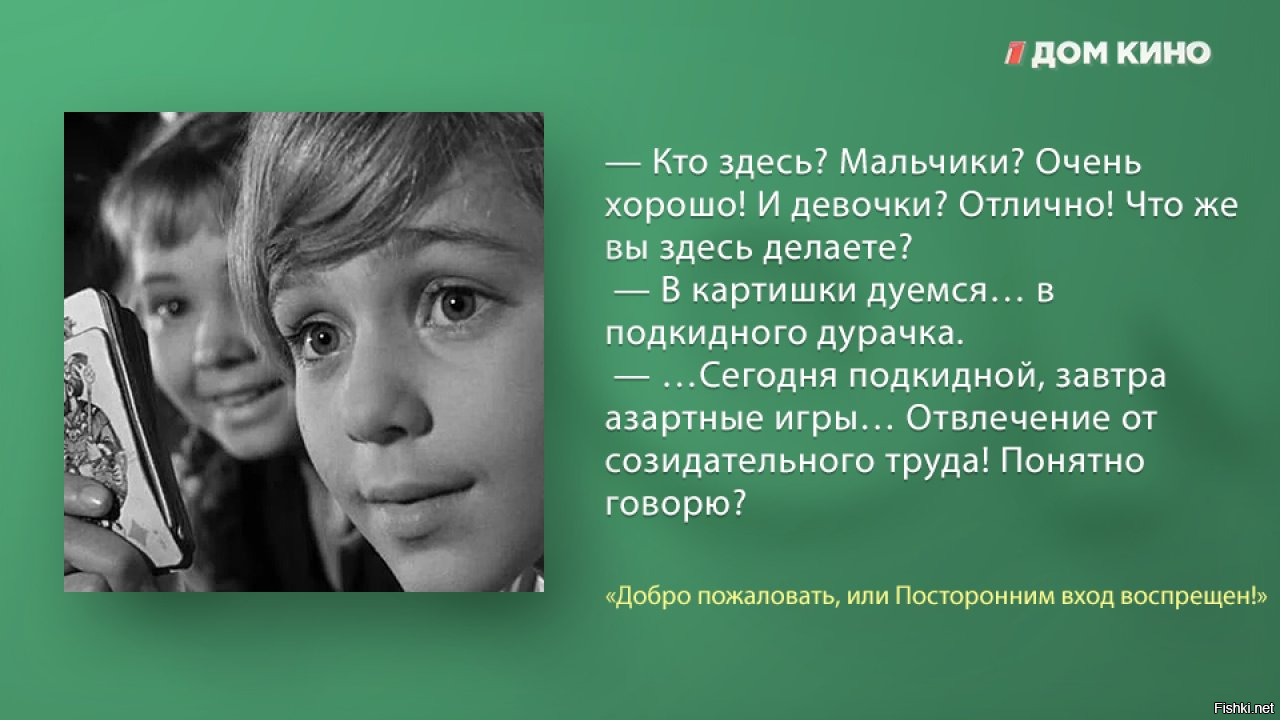 ДОМ КИНО

— Кто здесь? Мальчики? Очень хорошо! И девочки? Отлично! Что же вы здесь делаете?
— В картишки дуемся… в подкидного дурачка.
— …Сегодня подкидной, завтра азартные игры… Отвлечение от созидательного труда! Понятно говорю?

«Добро пожаловать, или Посторонним вход воспрещен!»

Fishki.net